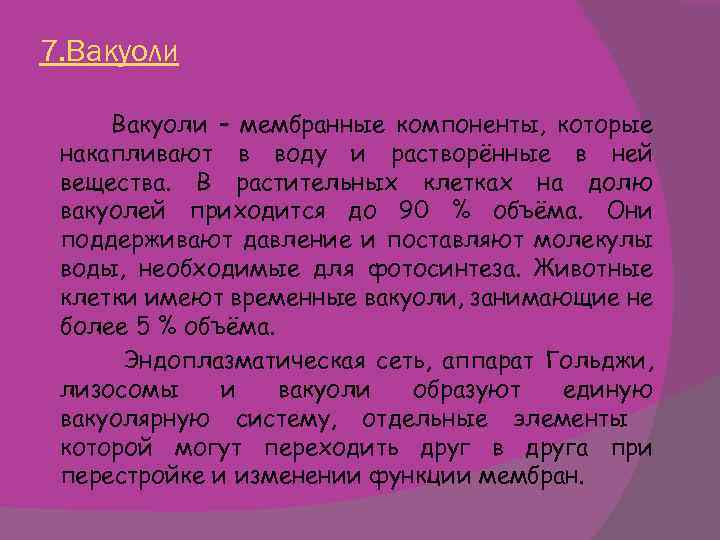 7.Вакуоли

Вакуоли – мембранные компоненты, которые накапливают в воду и растворённые в ней вещества. В растительных клетках на долю вакуолей приходится до 90 % объёма. Они поддерживают давление и поставляют молекулы воды, необходимые для фотосинтеза. Животные клетки имеют временные вакуоли, занимающие не более 5 % объёма.

Эндоплазматическая сеть, аппарат Гольджи, лизосомы и вакуоли образуют единую вакуолярную систему, отдельные элементы которой могут переходить друг в друга при перестройке и изменении функции мембран.